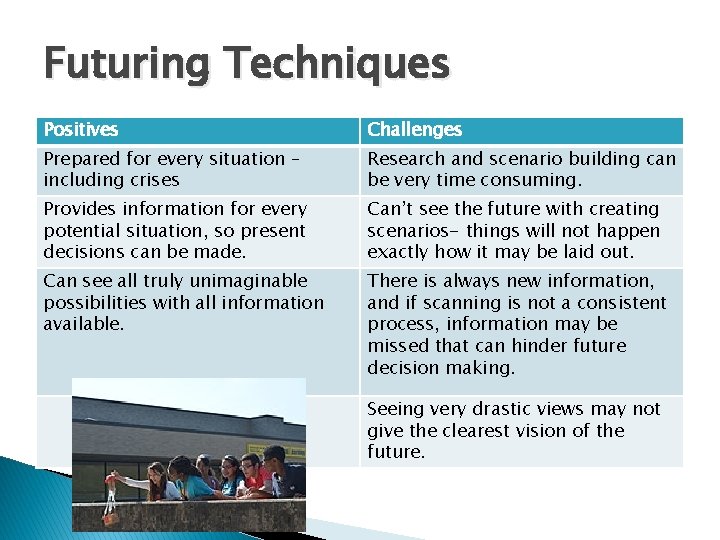 Futuring Techniques

| Positives | Challenges |
|---|---|
| Prepared for every situation – including crises | Research and scenario building can be very time consuming. |
| Provides information for every potential situation, so present decisions can be made. | Can't see the future with creating scenarios- things will not happen exactly how it may be laid out. |
| Can see all truly unimaginable possibilities with all information available. | There is always new information, and if scanning is not a consistent process, information may be missed that can hinder future decision making. |
| | Seeing very drastic views may not give the clearest vision of the future. |